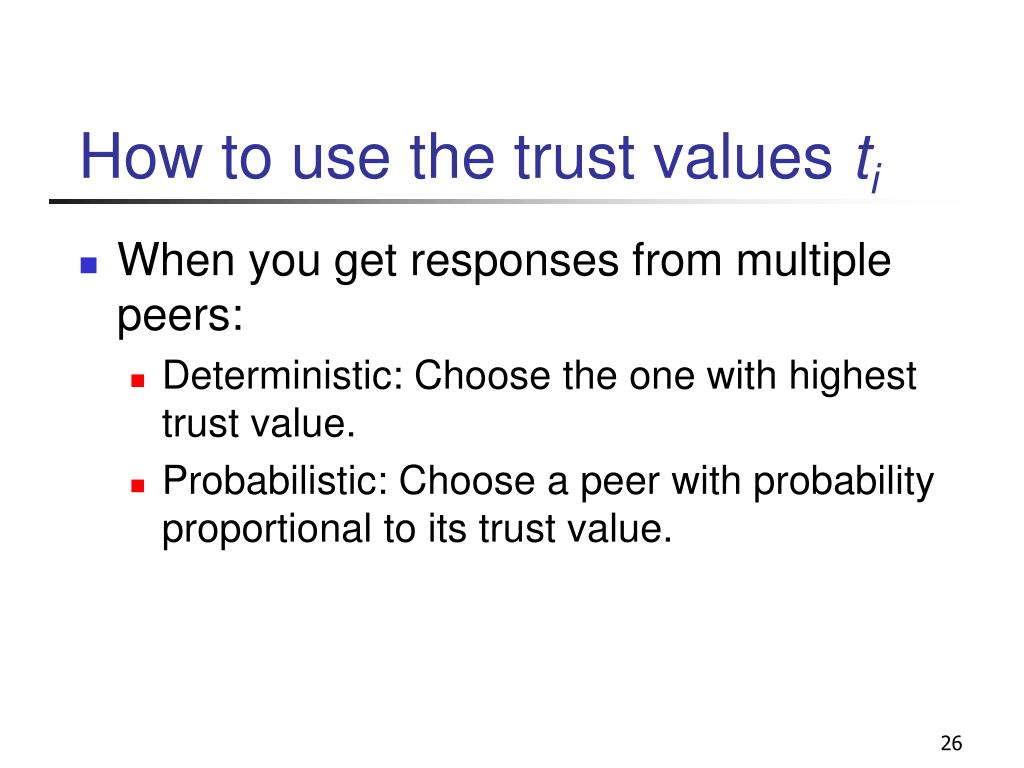 How to use the trust values $t_i$

When you get responses from multiple peers:

Deterministic: Choose the one with highest trust value.

Probabilistic: Choose a peer with probability proportional to its trust value.

26